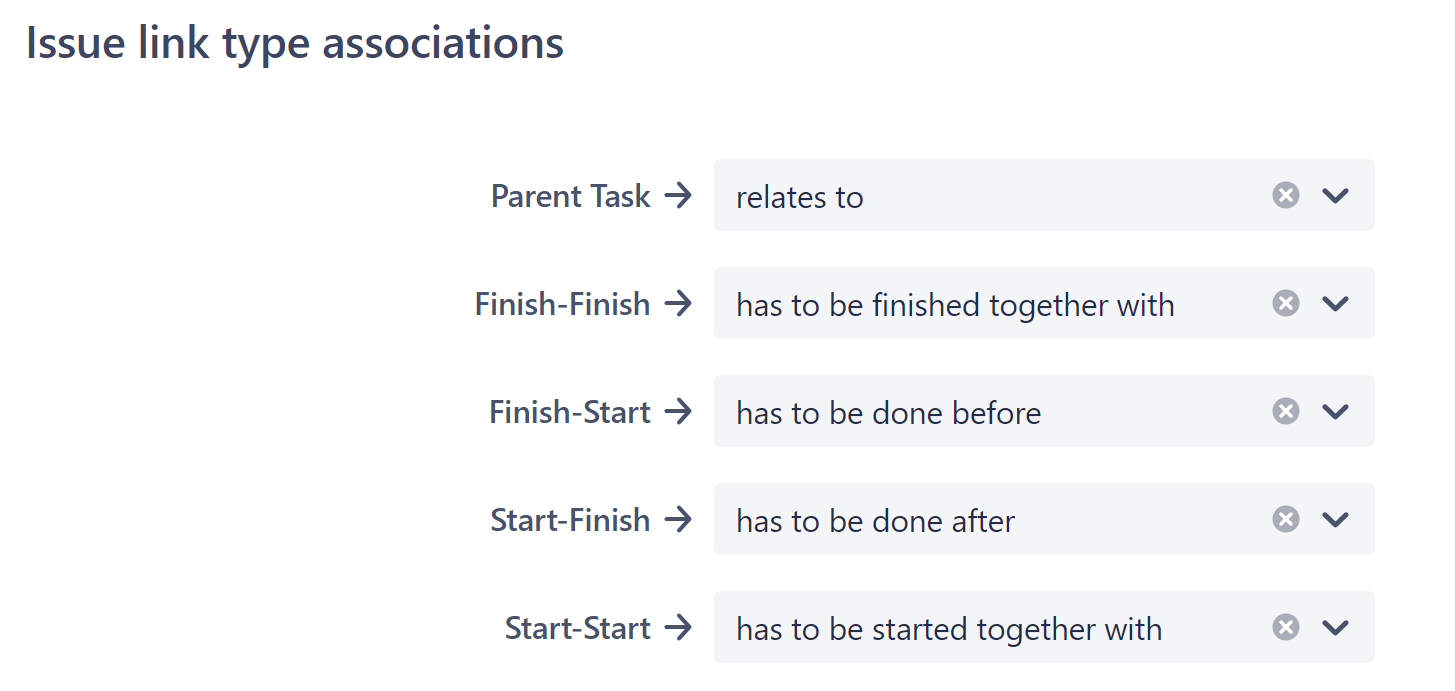 Issue link type associations

Parent Task → relates to

Finish-Finish → has to be finished together with

Finish-Start → has to be done before

Start-Finish → has to be done after

Start-Start → has to be started together with